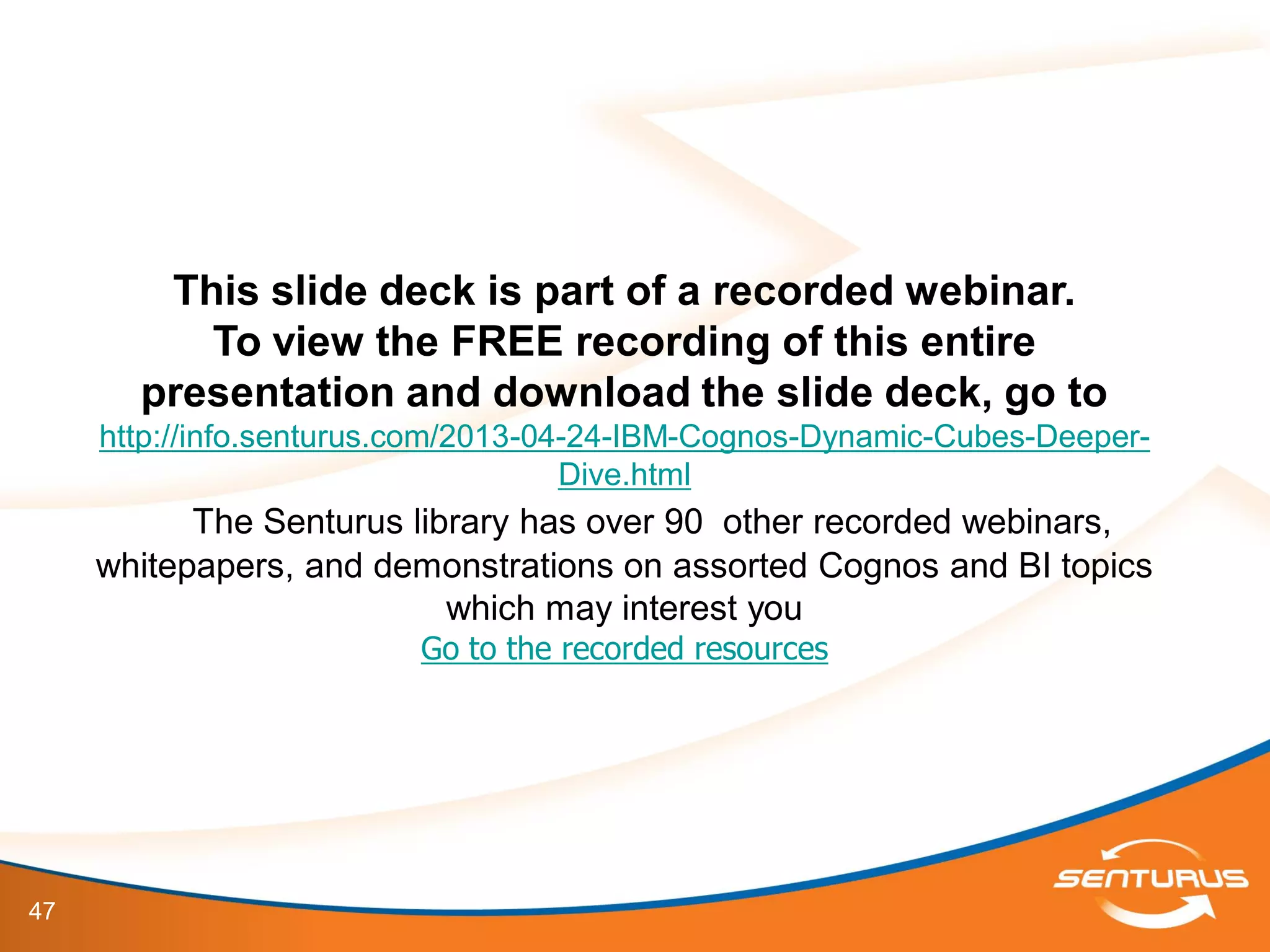 This slide deck is part of a recorded webinar. To view the FREE recording of this entire presentation and download the slide deck, go to
http://info.senturus.com/2013-04-24-IBM-Cognos-Dynamic-Cubes-Deeper-Dive.html

The Senturus library has over 90 other recorded webinars, whitepapers, and demonstrations on assorted Cognos and BI topics which may interest you
Go to the recorded resources

47

SENTURUS